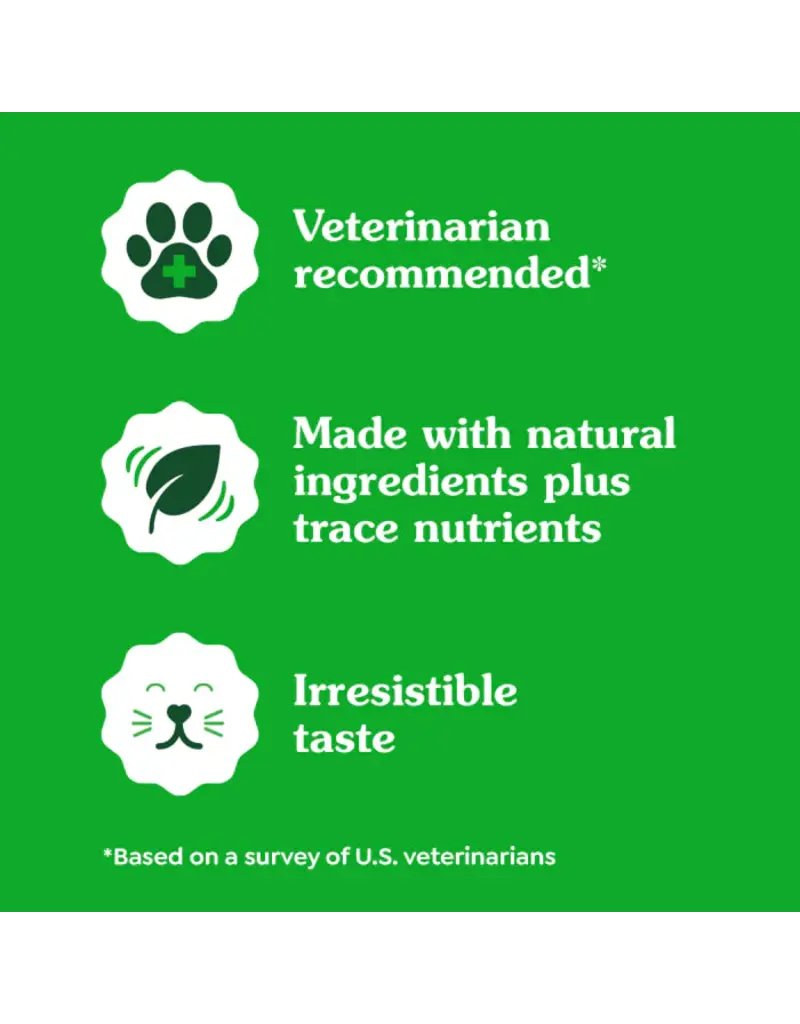 Veterinarian recommended*

Made with natural ingredients plus trace nutrients

Irresistible taste

*Based on a survey of U.S. veterinarians